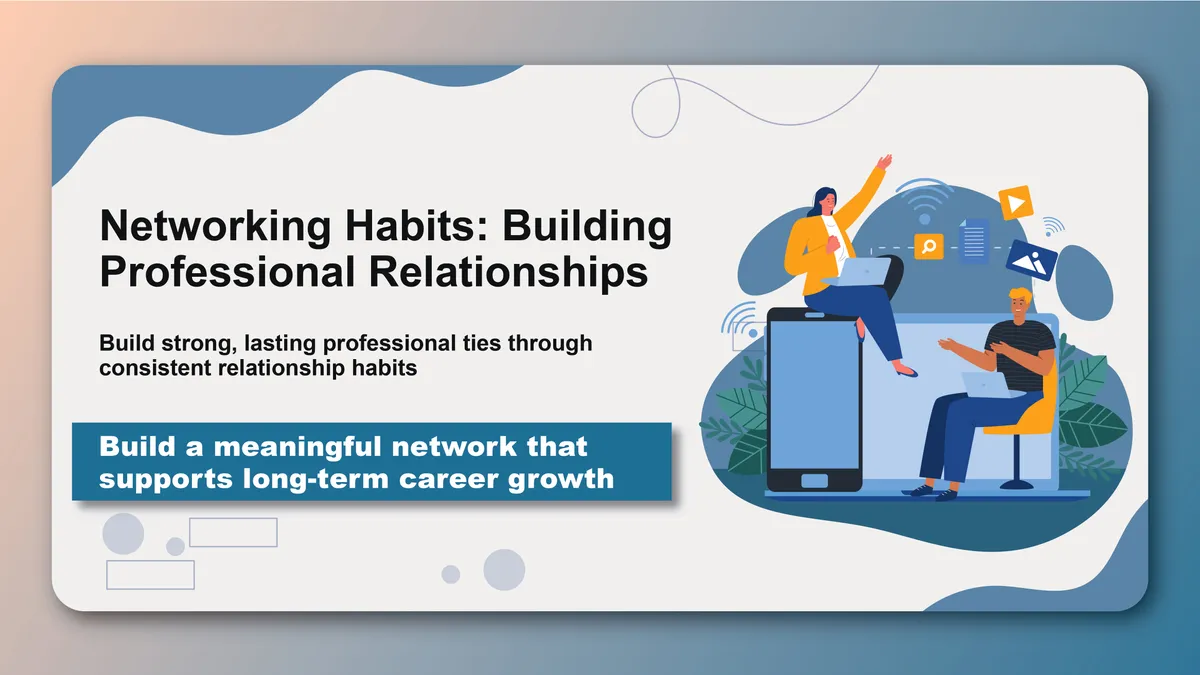 Networking Habits: Building Professional Relationships

Build strong, lasting professional ties through consistent relationship habits

Build a meaningful network that supports long-term career growth